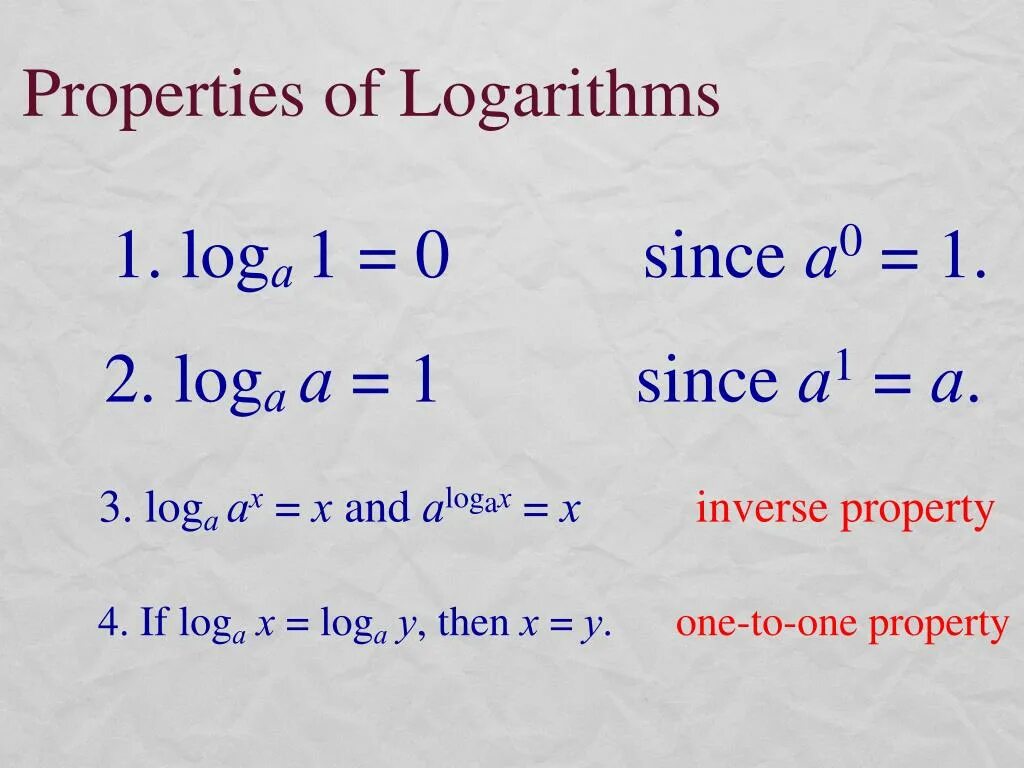 Properties of Logarithms

1. $\log_a 1 = 0$ since $a^0 = 1$.

2. $\log_a a = 1$ since $a^1 = a$.

3. $\log_a a^x = x$ and $a^{\log_a x} = x$ inverse property

4. If $\log_a x = \log_a y$, then $x = y$. one-to-one property